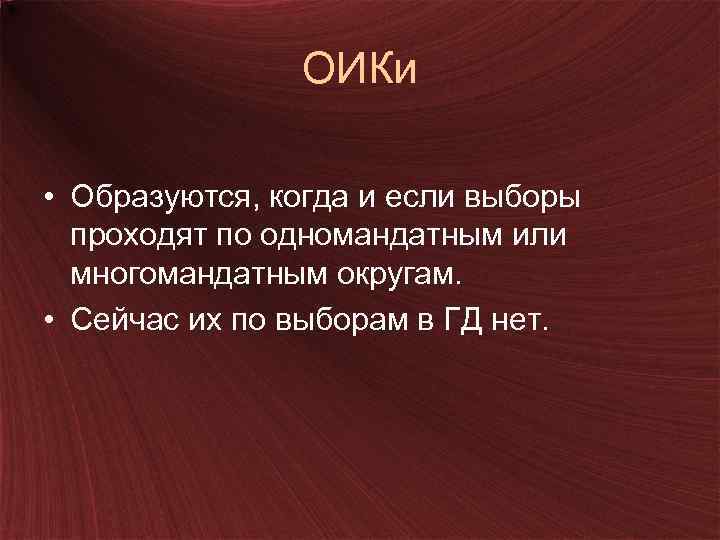 ОИКи

• Образуются, когда и если выборы проходят по одномандатным или многомандатным округам.
• Сейчас их по выборам в ГД нет.